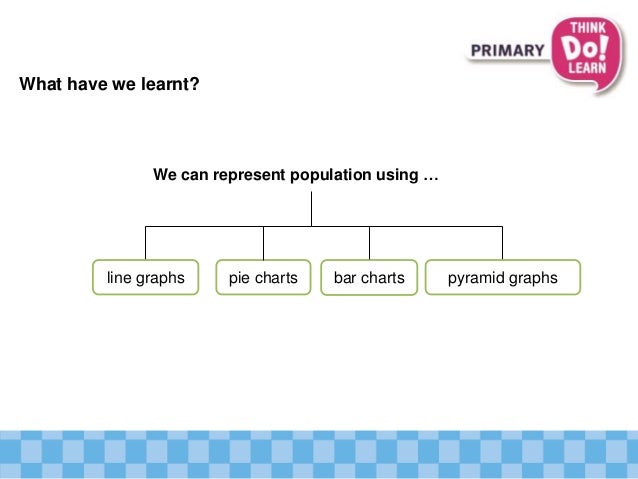 PRIMARY THINK Do! LEARN

What have we learnt?

We can represent population using …

line graphs

pie charts

bar charts

pyramid graphs